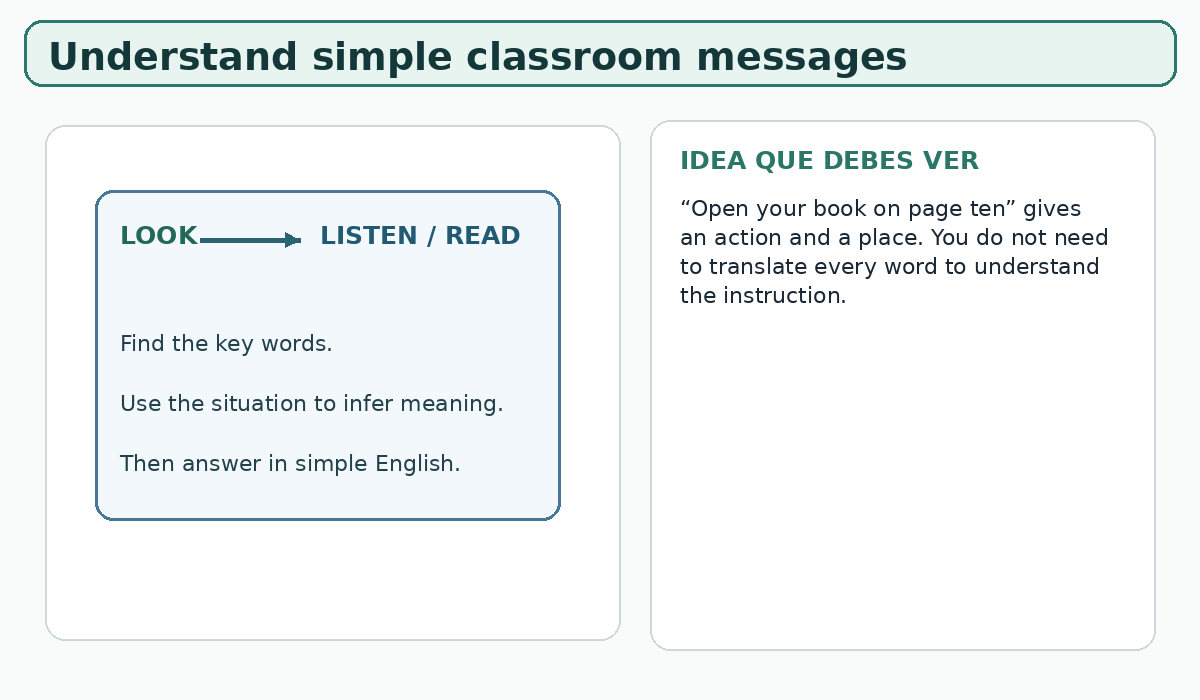 Understand simple classroom messages

LOOK LISTEN / READ

Find the key words.

Use the situation to infer meaning.

Then answer in simple English.

IDEA QUE DEBES VER

“Open your book on page ten” gives an action and a place. You do not need to translate every word to understand the instruction.